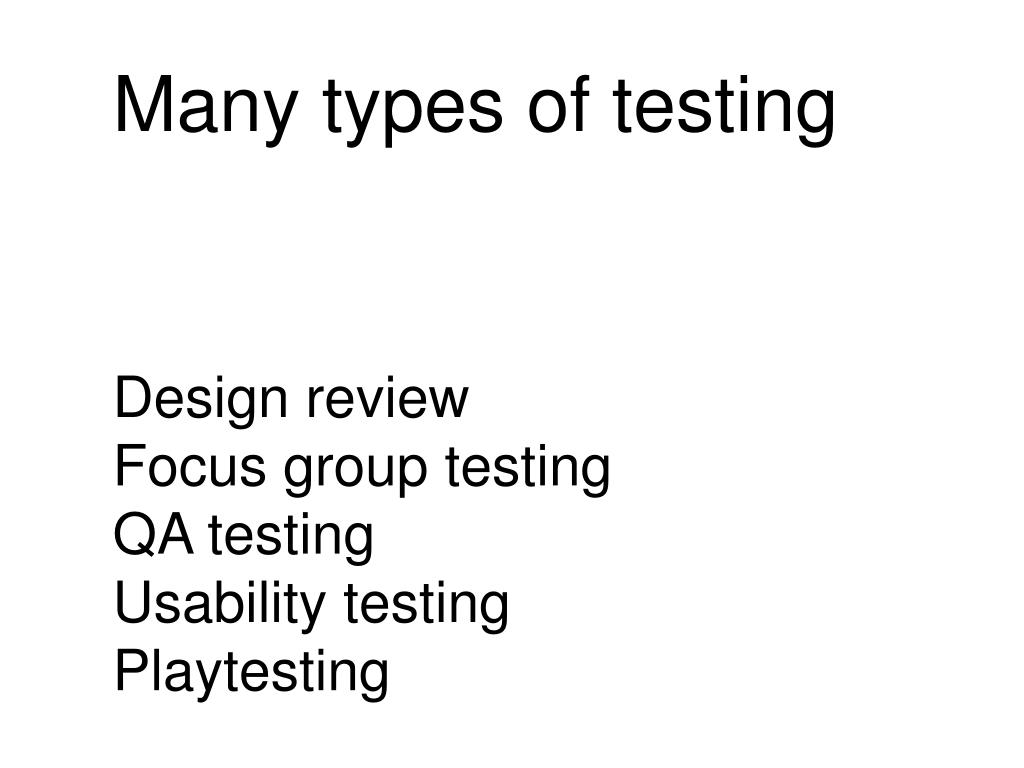 Many types of testing

Design review
Focus group testing
QA testing
Usability testing
Playtesting